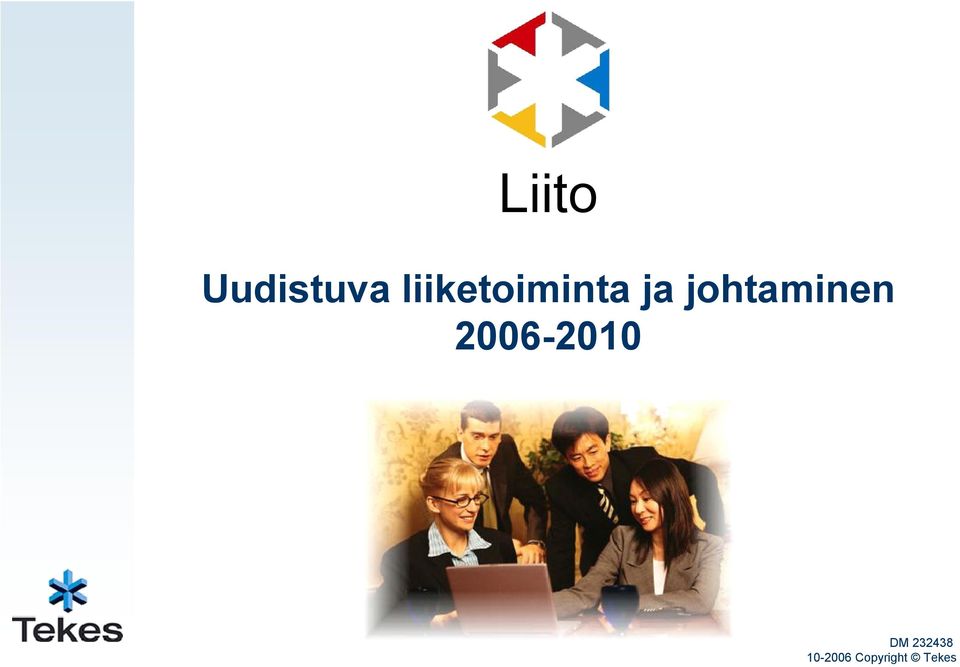 Liito

Uudistuva liiketoiminta ja johtaminen 2006-2010

Tekes

DM 232438
10-2006 Copyright © Tekes